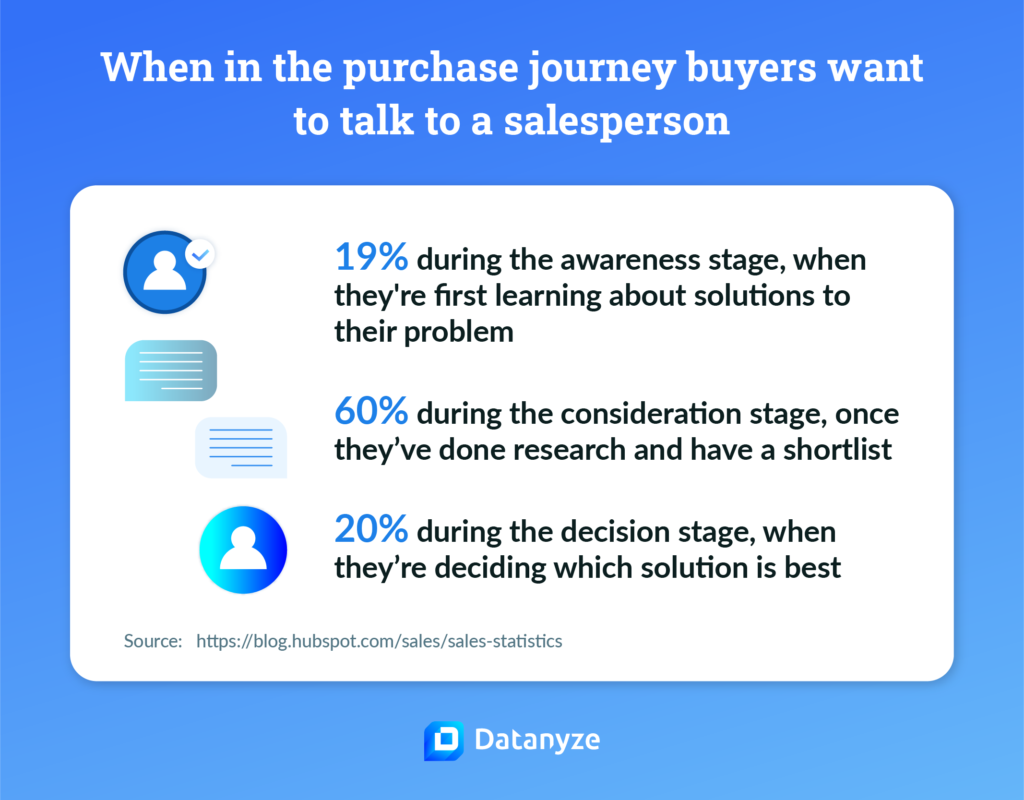 When in the purchase journey buyers want to talk to a salesperson

19% during the awareness stage, when they're first learning about solutions to their problem

60% during the consideration stage, once they've done research and have a shortlist

20% during the decision stage, when they're deciding which solution is best

Source: https://blog.hubspot.com/sales/sales-statistics

Datanyze